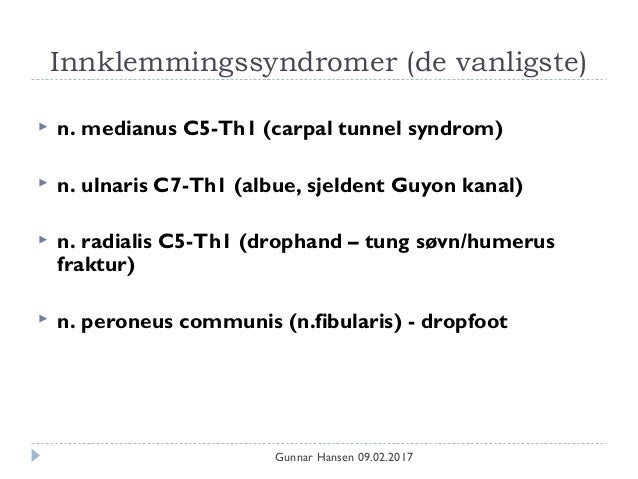 Innklemmingssyndromer (de vanligste)

n. medianus C5-Th1 (carpal tunnel syndrom)

n. ulnaris C7-Th1 (albue, sjeldent Guyon kanal)

n. radialis C5-Th1 (drophand – tung søvn/humerus fraktur)

n. peroneus communis (n.fibularis) - dropfoot

Gunnar Hansen 09.02.2017